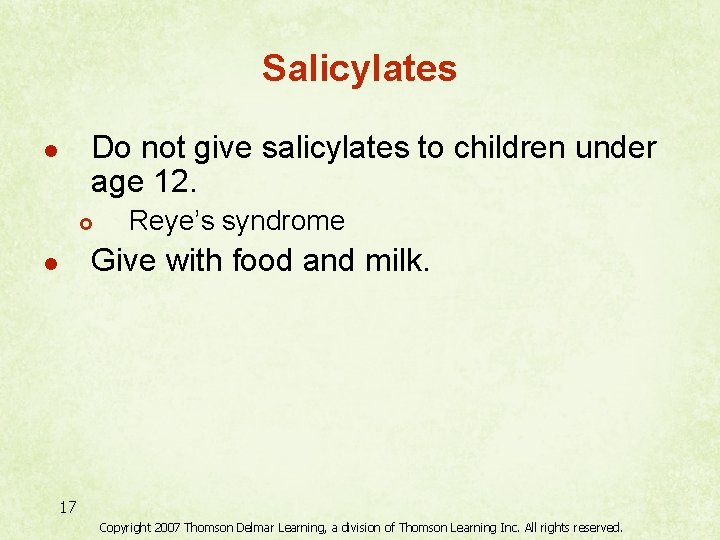 Salicylates

- Do not give salicylates to children under age 12.
  - Reye's syndrome
- Give with food and milk.

17

Copyright 2007 Thomson Delmar Learning, a division of Thomson Learning Inc. All rights reserved.